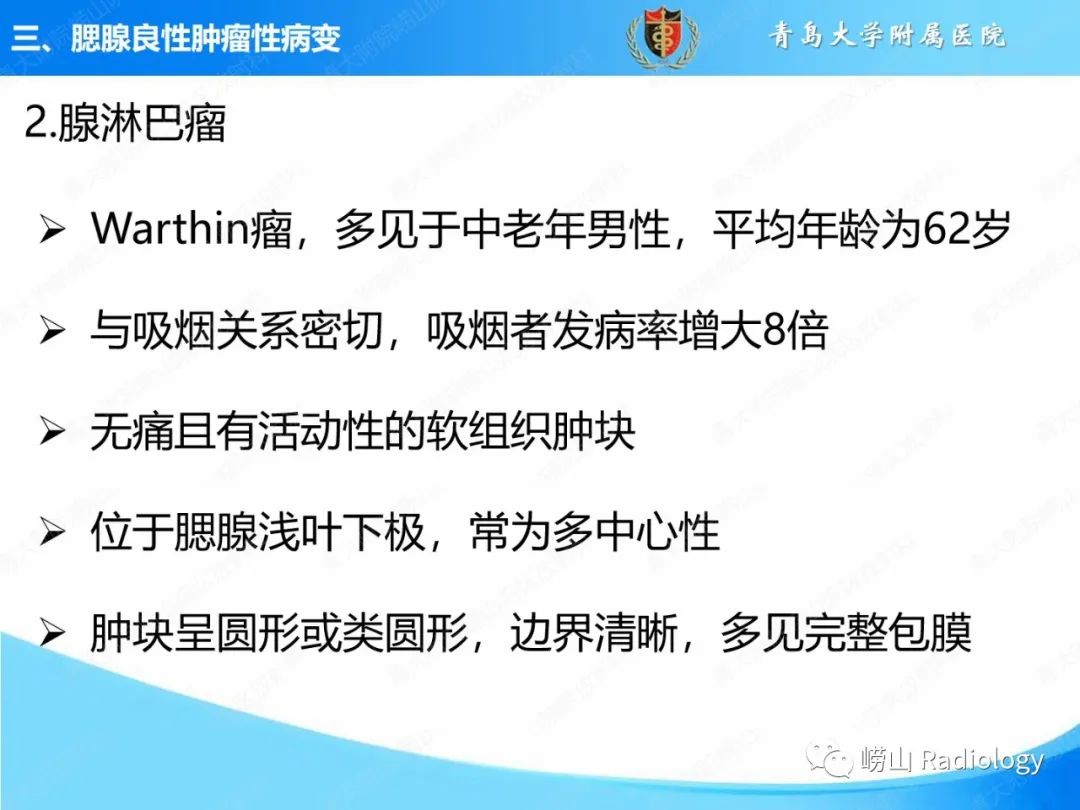 三、腮腺良性肿瘤性病变

青岛大学附属医院

2.腺淋巴瘤

➢ Warthin瘤，多见于中老年男性，平均年龄为62岁

➢ 与吸烟关系密切，吸烟者发病率增大8倍

➢ 无痛且有活动性的软组织肿块

➢ 位于腮腺浅叶下极，常为多中心性

➢ 肿块呈圆形或类圆形，边界清晰，多见完整包膜

崂山 Radiology